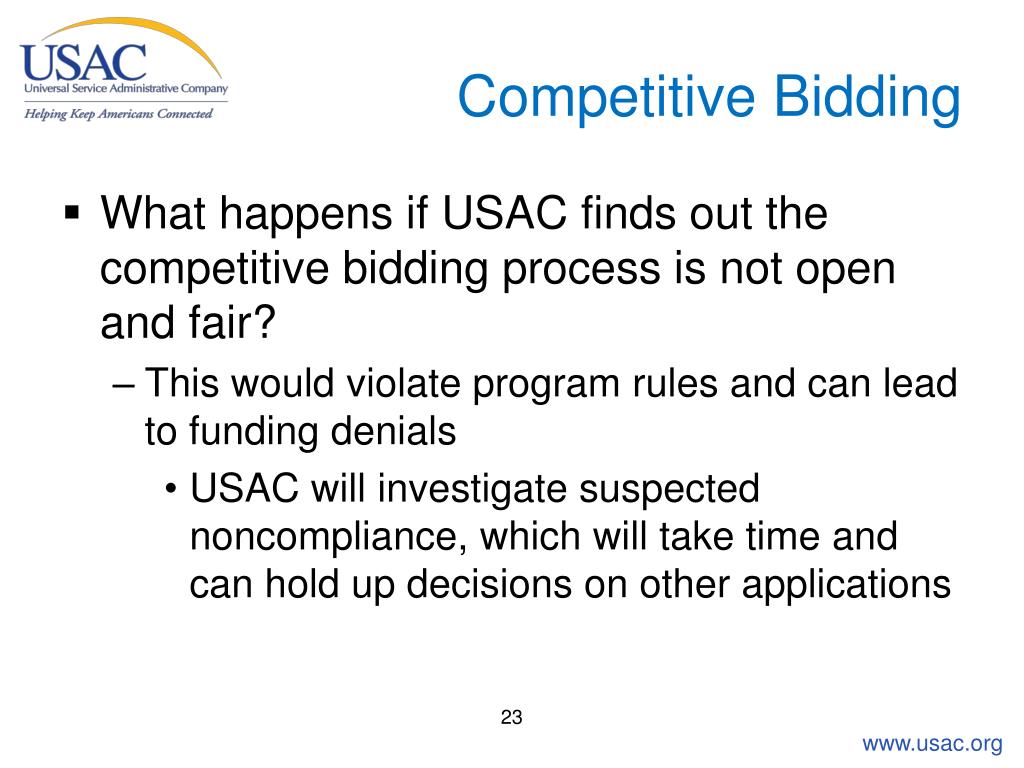 USAC
Universal Service Administrative Company
Helping Keep Americans Connected

Competitive Bidding

▪ What happens if USAC finds out the competitive bidding process is not open and fair?
– This would violate program rules and can lead to funding denials
• USAC will investigate suspected noncompliance, which will take time and can hold up decisions on other applications

23

www.usac.org